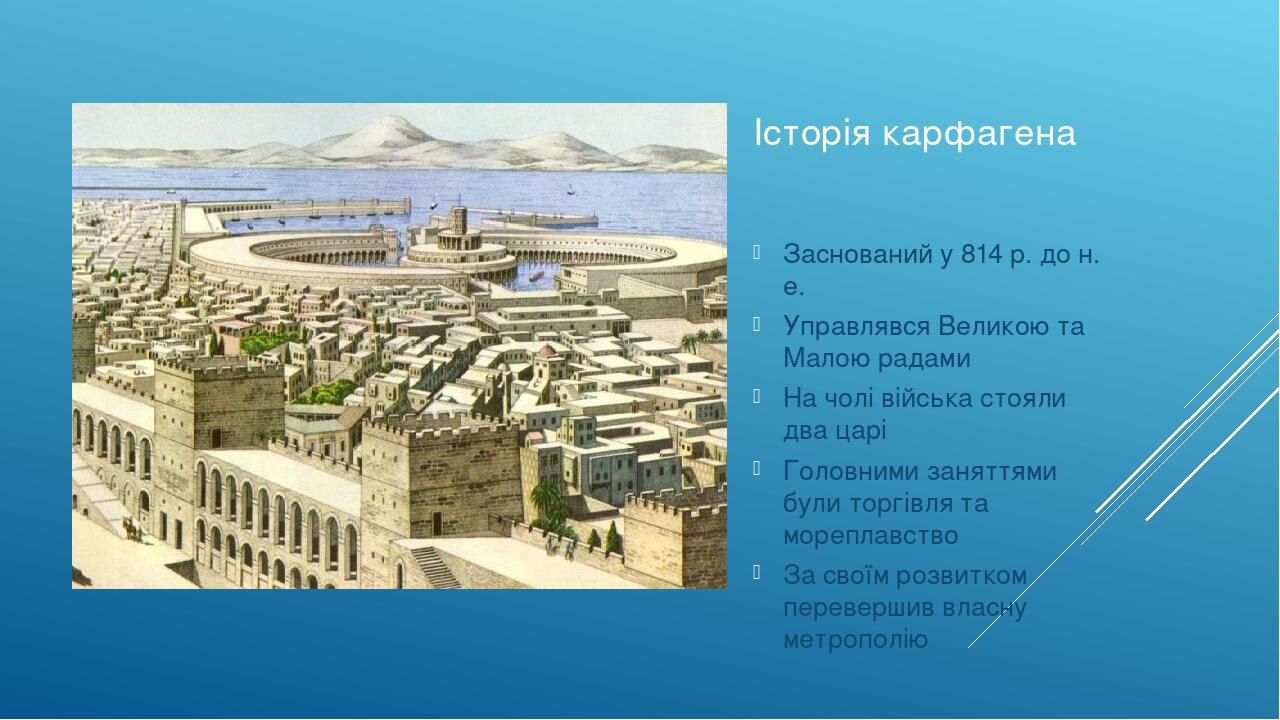 Історія карфагена

Заснований у 814 р. до н. е.

Управлявся Великою та Малою радами

На чолі війська стояли два царі

Головними заняттями були торгівля та мореплавство

За своїм розвитком перевершив власну метрополію